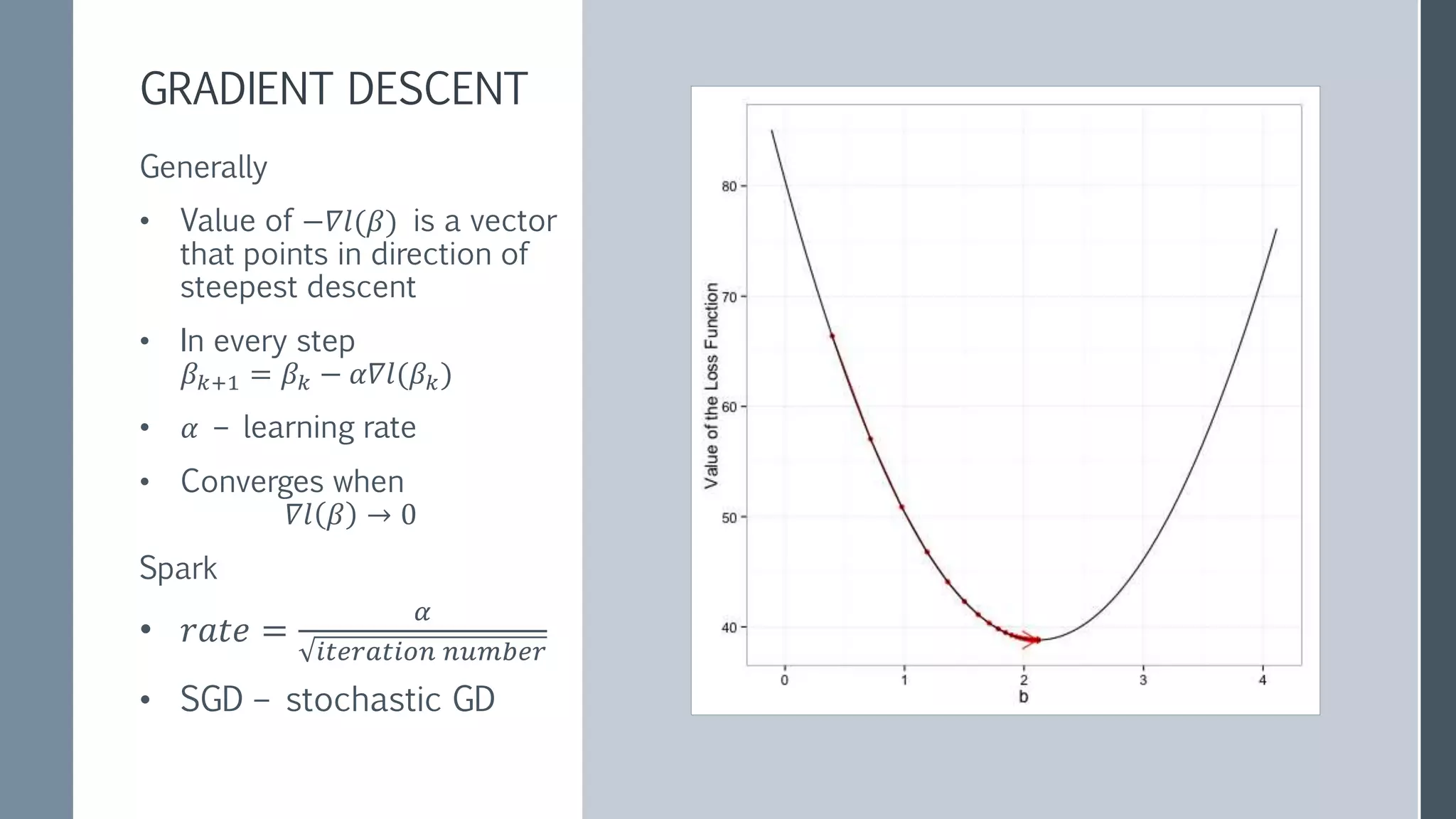 GRADIENT DESCENT

Generally

• Value of $-\nabla l(\beta)$ is a vector that points in direction of steepest descent

• In every step $\beta_{k+1} = \beta_k - \alpha \nabla l(\beta_k)$

• $\alpha$ – learning rate

• Converges when $\nabla l(\beta) \to 0$

Spark

• $rate = \frac{\alpha}{\sqrt{iteration\ number}}$

• SGD – stochastic GD

Value of the Loss Function

80
70
60
50
40

0
1
2
3
4
b